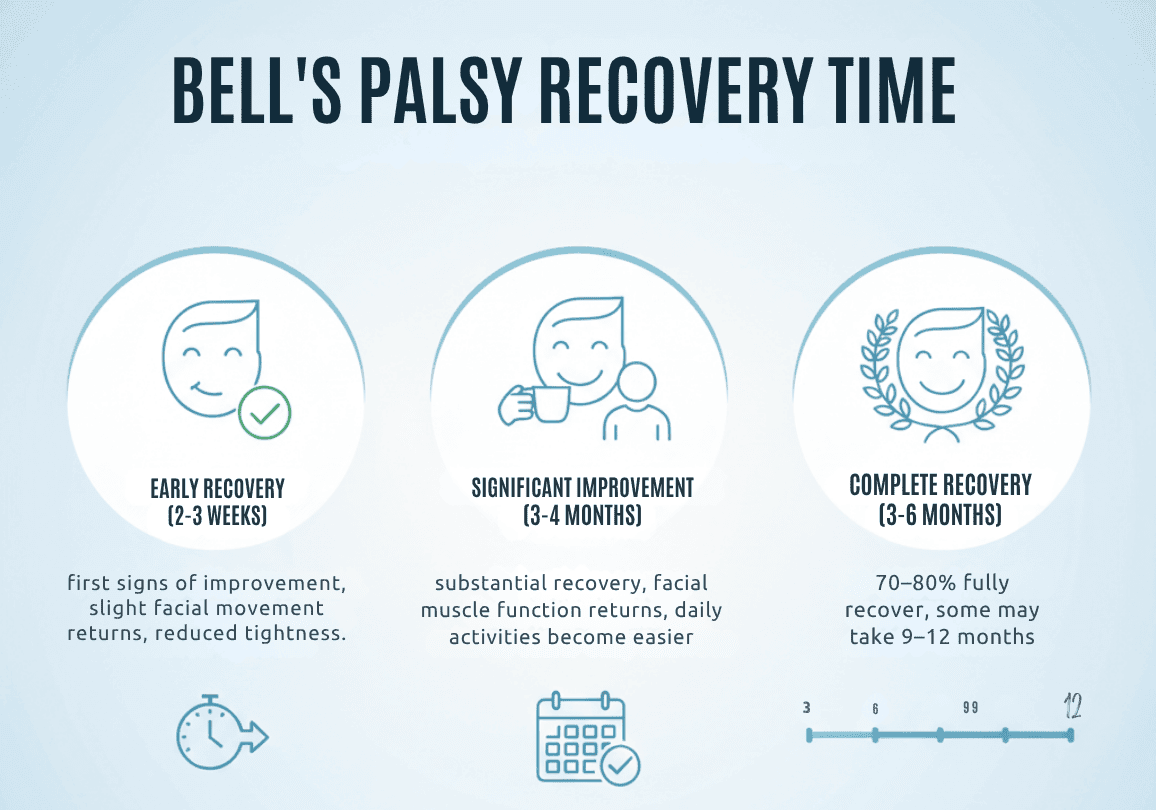 BELL'S PALSY RECOVERY TIME

EARLY RECOVERY (2-3 WEEKS)

first signs of improvement, slight facial movement returns, reduced tightness.

SIGNIFICANT IMPROVEMENT (3-4 MONTHS)

substantial recovery, facial muscle function returns, daily activities become easier

COMPLETE RECOVERY (3-6 MONTHS)

70–80% fully recover, some may take 9–12 months

3 6 99 12